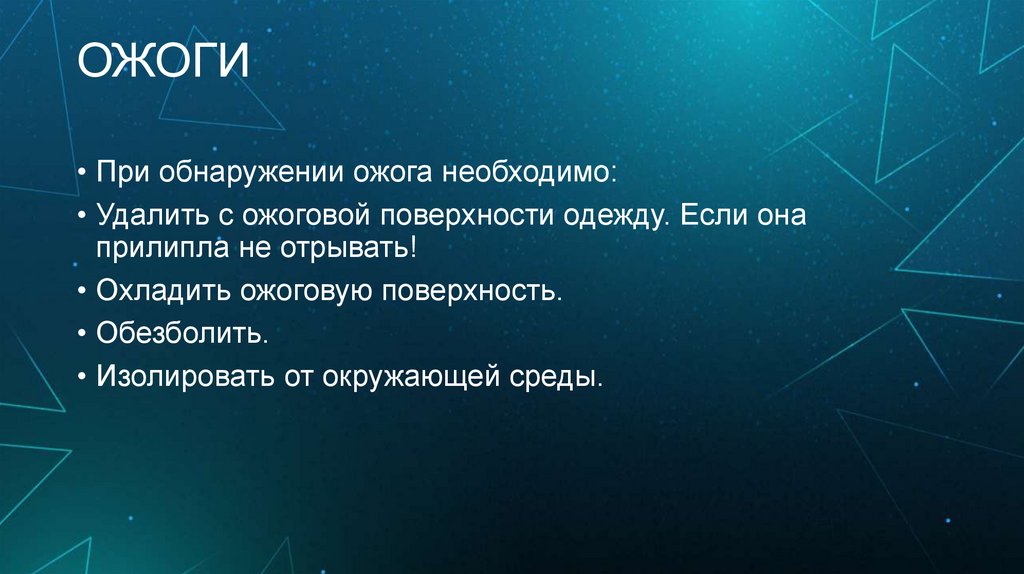 ОЖОГИ

• При обнаружении ожога необходимо:
• Удалить с ожоговой поверхности одежду. Если она прилипла не отрывать!
• Охладить ожоговую поверхность.
• Обезболить.
• Изолировать от окружающей среды.